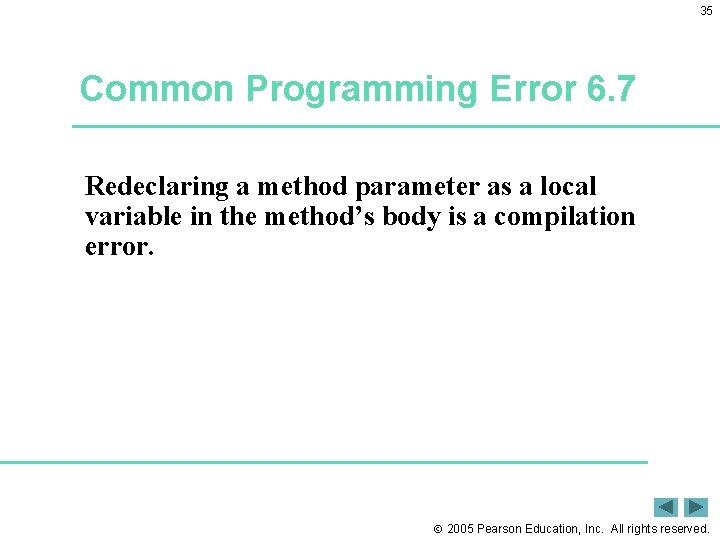 35

Common Programming Error 6.7

Redeclaring a method parameter as a local variable in the method’s body is a compilation error.

© 2005 Pearson Education, Inc. All rights reserved.